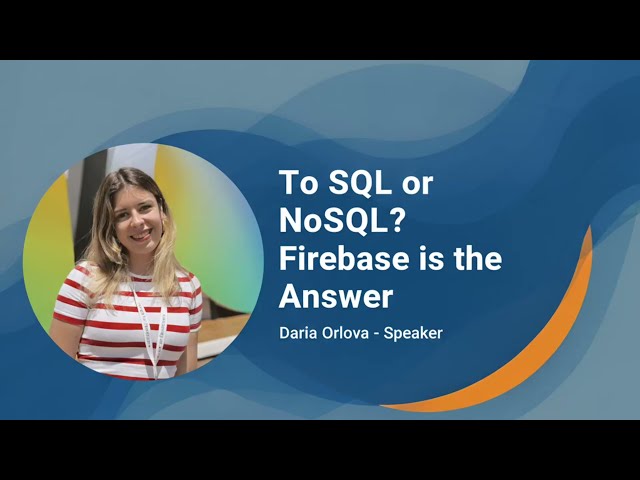 To SQL or NoSQL? Firebase is the Answer

Daria Orlova - Speaker